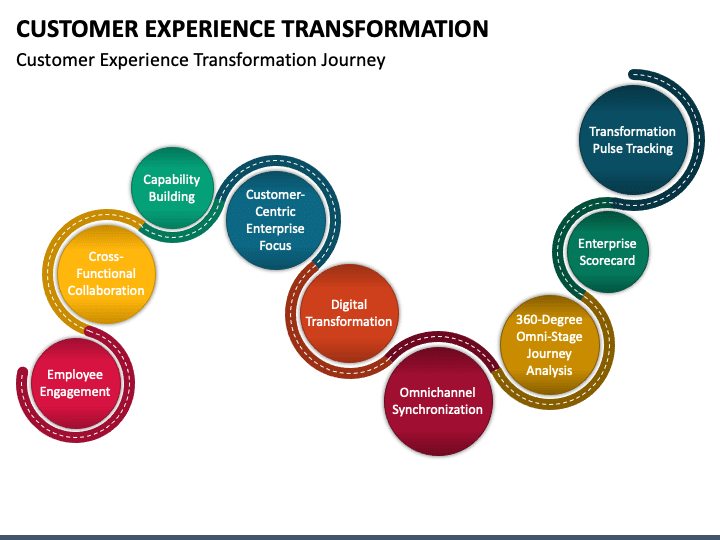 CUSTOMER EXPERIENCE TRANSFORMATION

Customer Experience Transformation Journey

Employee Engagement

Cross-Functional Collaboration

Capability Building

Customer-Centric Enterprise Focus

Digital Transformation

Omnichannel Synchronization

360-Degree Omni-Stage Journey Analysis

Enterprise Scorecard

Transformation Pulse Tracking